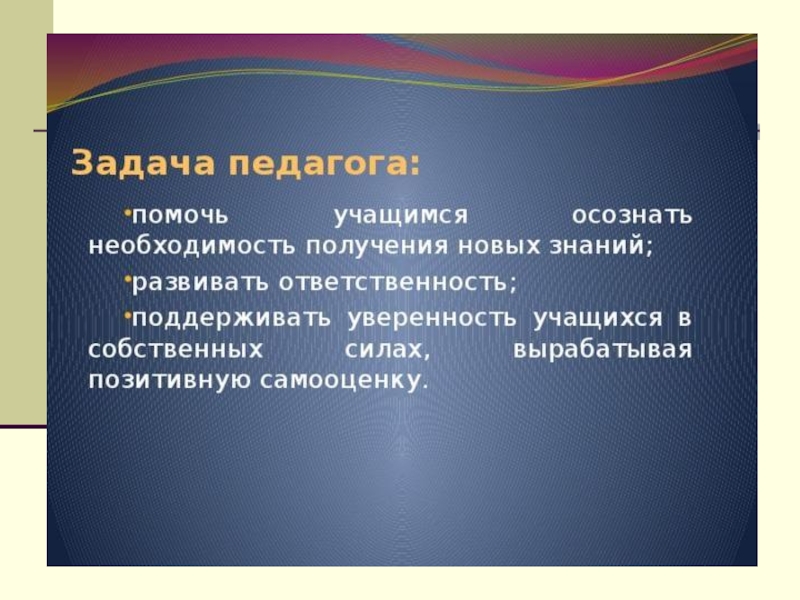 Задача педагога:

•помочь учащимся осознать необходимость получения новых знаний;

•развивать ответственность;

•поддерживать уверенность учащихся в собственных силах, вырабатывая позитивную самооценку.